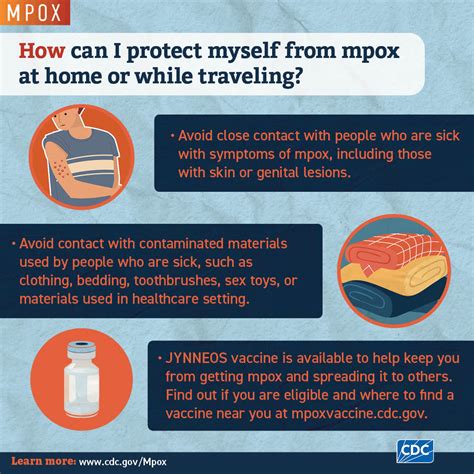 MPOX

How can I protect myself from mpox at home or while traveling?

• Avoid close contact with people who are sick with symptoms of mpox, including those with skin or genital lesions.

• Avoid contact with contaminated materials used by people who are sick, such as clothing, bedding, toothbrushes, sex toys, or materials used in healthcare setting.

• JYNNEOS vaccine is available to help keep you from getting mpox and spreading it to others. Find out if you are eligible and where to find a vaccine near you at mpoxvaccine.cdc.gov.

Learn more: www.cdc.gov/Mpox

CDC